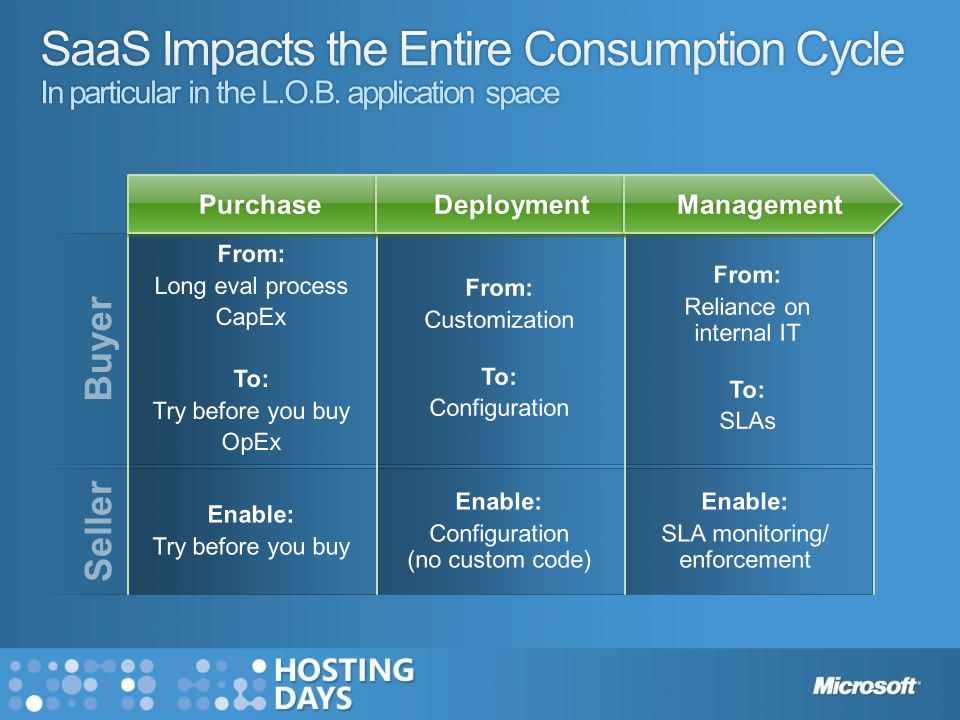 SaaS Impacts the Entire Consumption Cycle
In particular in the L.O.B. application space

| | Purchase | Deployment | Management |
|---|---|---|---|
| Buyer | From: Long eval process CapEx To: Try before you buy OpEx | From: Customization To: Configuration | From: Reliance on internal IT To: SLAs |
| Seller | Enable: Try before you buy | Enable: Configuration (no custom code) | Enable: SLA monitoring/ enforcement |

HOSTING DAYS

Microsoft